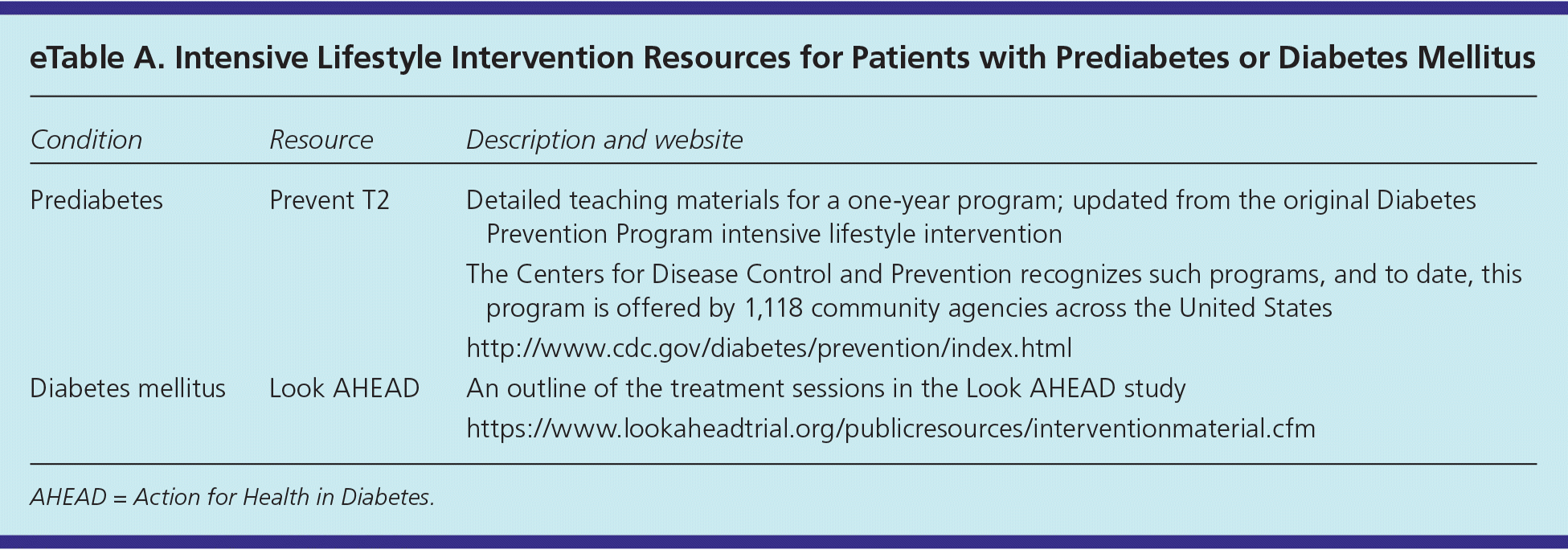 eTable A. Intensive Lifestyle Intervention Resources for Patients with Prediabetes or Diabetes Mellitus

| Condition | Resource | Description and website |
|---|---|---|
| Prediabetes | Prevent T2 | Detailed teaching materials for a one-year program; updated from the original Diabetes Prevention Program intensive lifestyle intervention<br>The Centers for Disease Control and Prevention recognizes such programs, and to date, this program is offered by 1,118 community agencies across the United States<br>http://www.cdc.gov/diabetes/prevention/index.html |
| Diabetes mellitus | Look AHEAD | An outline of the treatment sessions in the Look AHEAD study<br>https://www.lookaheadtrial.org/publicresources/interventionmaterial.cfm |

AHEAD = Action for Health in Diabetes.